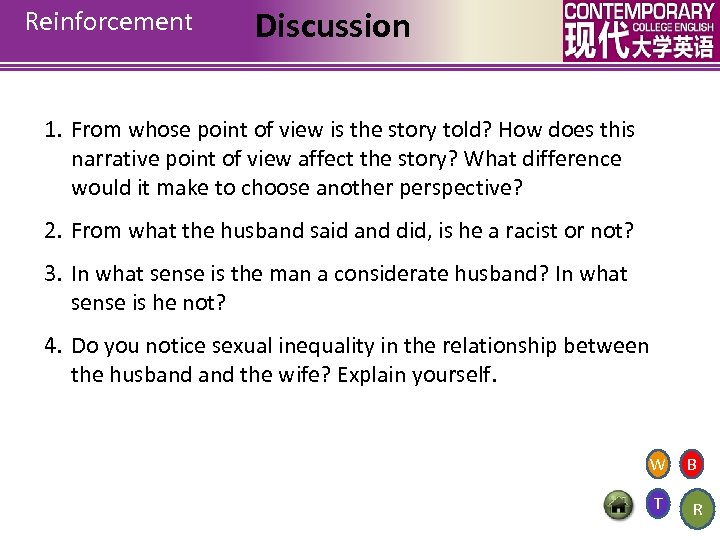 Reinforcement Discussion

CONTEMPORARY COLLEGE ENGLISH 现代大学英语

1. From whose point of view is the story told? How does this narrative point of view affect the story? What difference would it make to choose another perspective?

2. From what the husband said and did, is he a racist or not?

3. In what sense is the man a considerate husband? In what sense is he not?

4. Do you notice sexual inequality in the relationship between the husband and the wife? Explain yourself.

W B T R